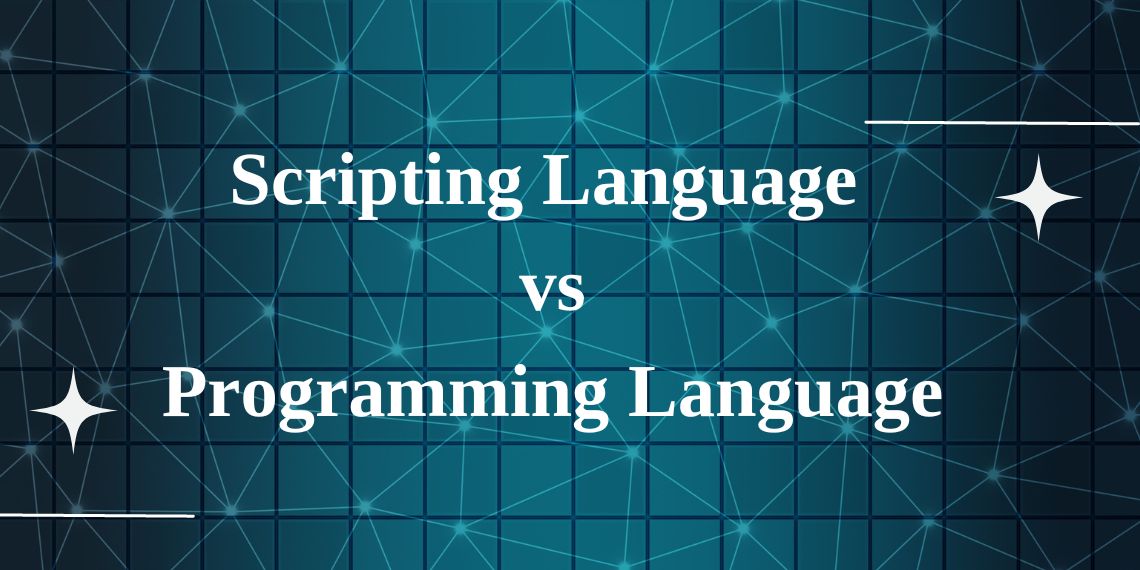 Scripting Language
vs
Programming Language